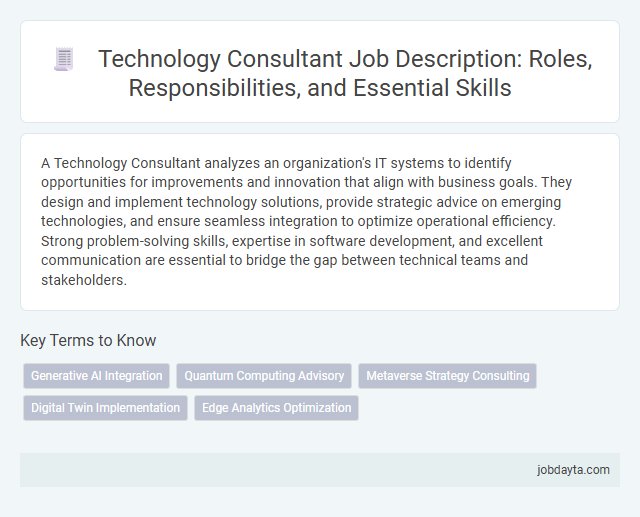 Technology Consultant Job Description: Roles, Responsibilities, and Essential Skills

A Technology Consultant analyzes an organization's IT systems to identify opportunities for improvements and innovation that align with business goals. They design and implement technology solutions, provide strategic advice on emerging technologies, and ensure seamless integration to optimize operational efficiency. Strong problem-solving skills, expertise in software development, and excellent communication are essential to bridge the gap between technical teams and stakeholders.

Key Terms to Know

Generative AI Integration
Quantum Computing Advisory
Metaverse Strategy Consulting
Digital Twin Implementation
Edge Analytics Optimization

jobdayta.com